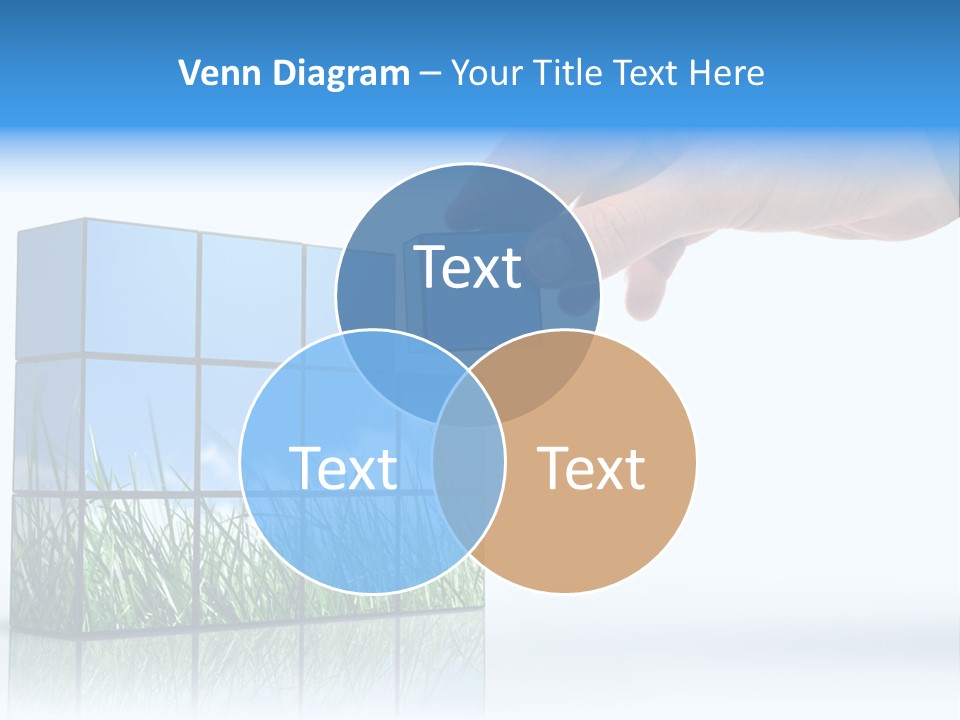 Venn Diagram – Your Title Text Here

Text

Text

Text